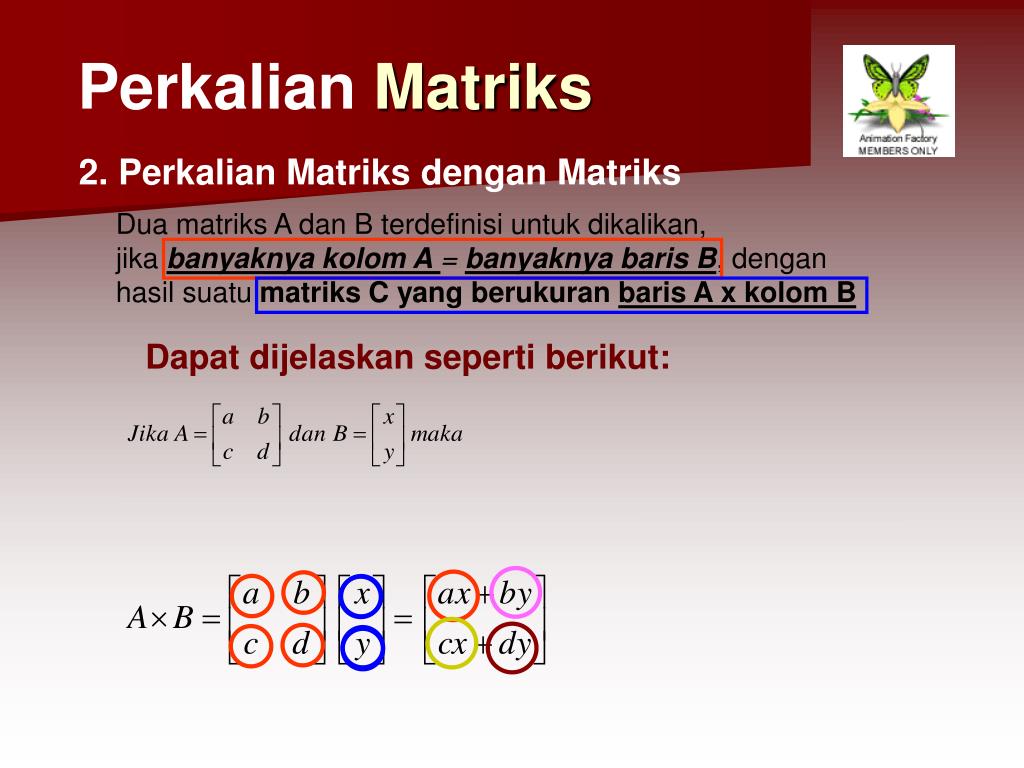 Perkalian Matriks

Animation Factory
MEMBERS ONLY

2. Perkalian Matriks dengan Matriks

Dua matriks A dan B terdefinisi untuk dikalikan, jika banyaknya kolom A = banyaknya baris B, dengan hasil suatu matriks C yang berukuran baris A x kolom B

Dapat dijelaskan seperti berikut:

$Jika\ A = \begin{bmatrix} a & b \\ c & d \end{bmatrix}\ dan\ B = \begin{bmatrix} x \\ y \end{bmatrix}\ maka$

$A \times B = \begin{bmatrix} a & b \\ c & d \end{bmatrix} \begin{bmatrix} x \\ y \end{bmatrix} = \begin{bmatrix} ax + by \\ cx + dy \end{bmatrix}$